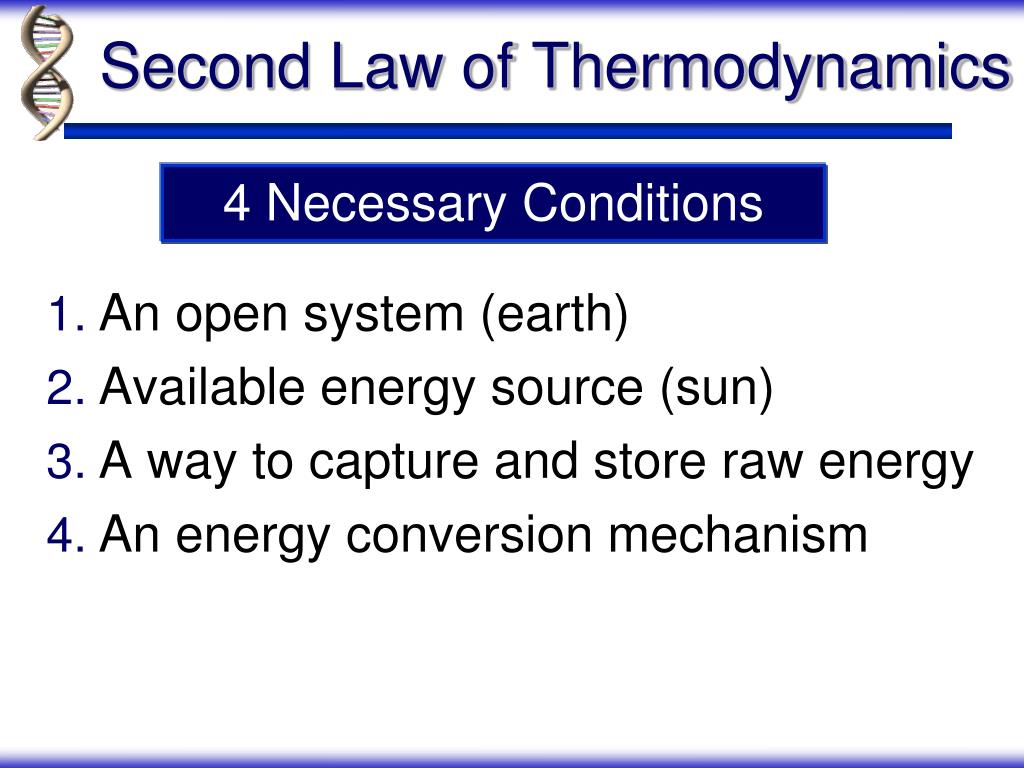 Second Law of Thermodynamics

4 Necessary Conditions

1. An open system (earth)
2. Available energy source (sun)
3. A way to capture and store raw energy
4. An energy conversion mechanism